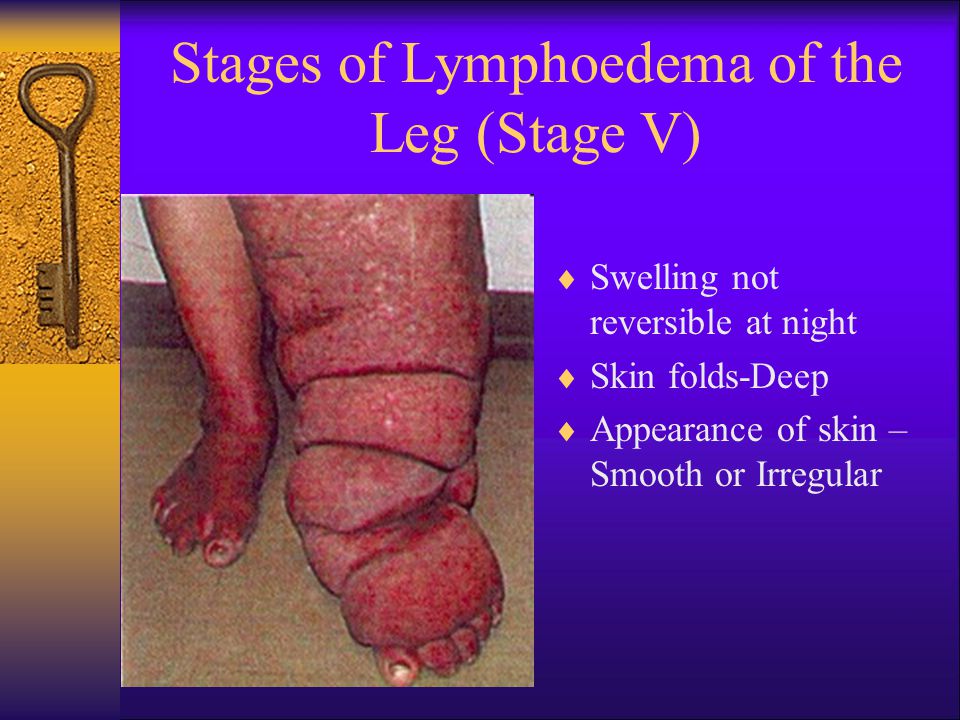 Stages of Lymphoedema of the Leg (Stage V)

♦ Swelling not reversible at night
♦ Skin folds-Deep
♦ Appearance of skin – Smooth or Irregular